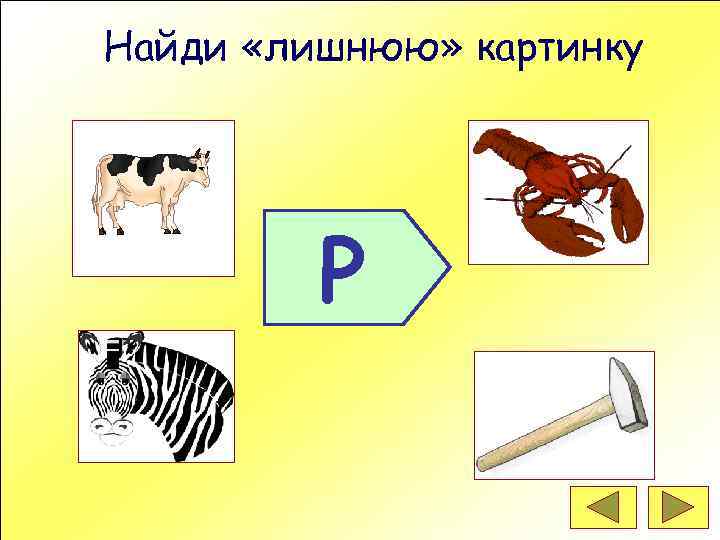 Найди «лишнюю» картинку

Р